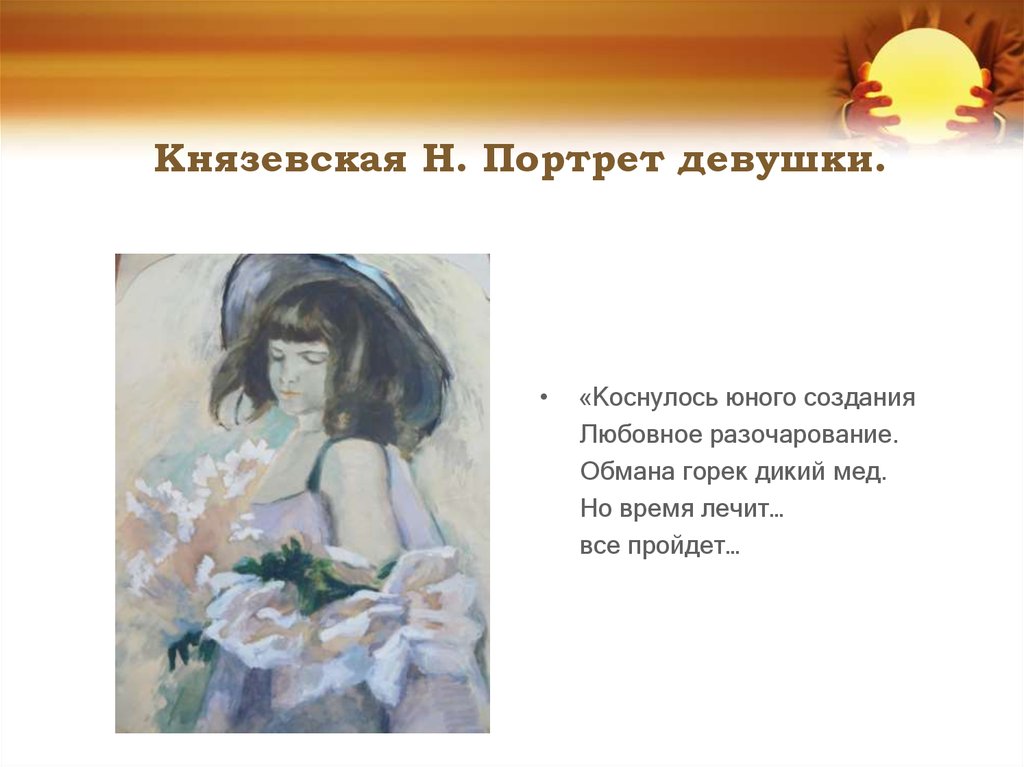 Князевская Н. Портрет девушки.

• «Коснулось юного создания
Любовное разочарование.
Обмана горек дикий мед.
Но время лечит…
все пройдет…